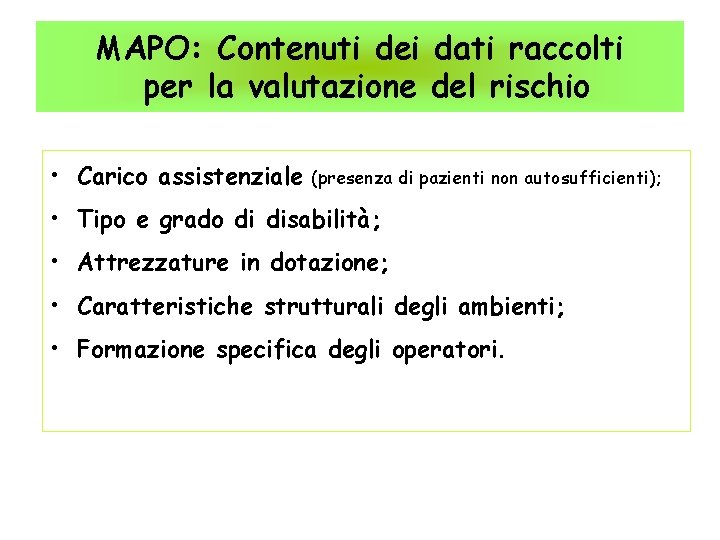 MAPO: Contenuti dei dati raccolti per la valutazione del rischio

• Carico assistenziale (presenza di pazienti non autosufficienti);
• Tipo e grado di disabilità;
• Attrezzature in dotazione;
• Caratteristiche strutturali degli ambienti;
• Formazione specifica degli operatori.